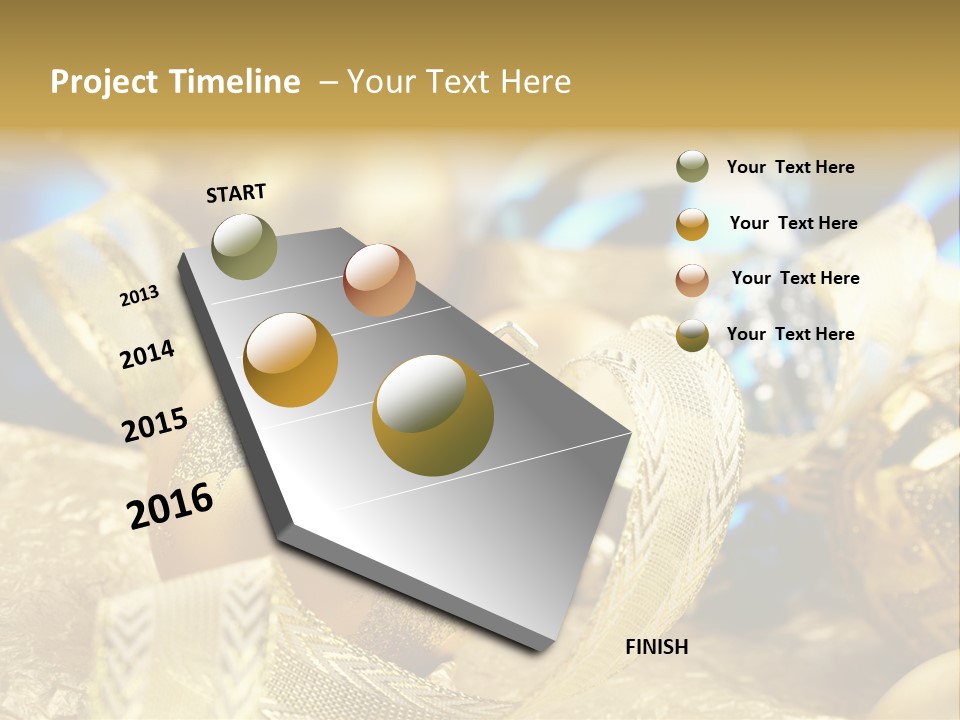 Project Timeline – Your Text Here

START

2013

2014

2015

2016

FINISH

Your Text Here

Your Text Here

Your Text Here

Your Text Here